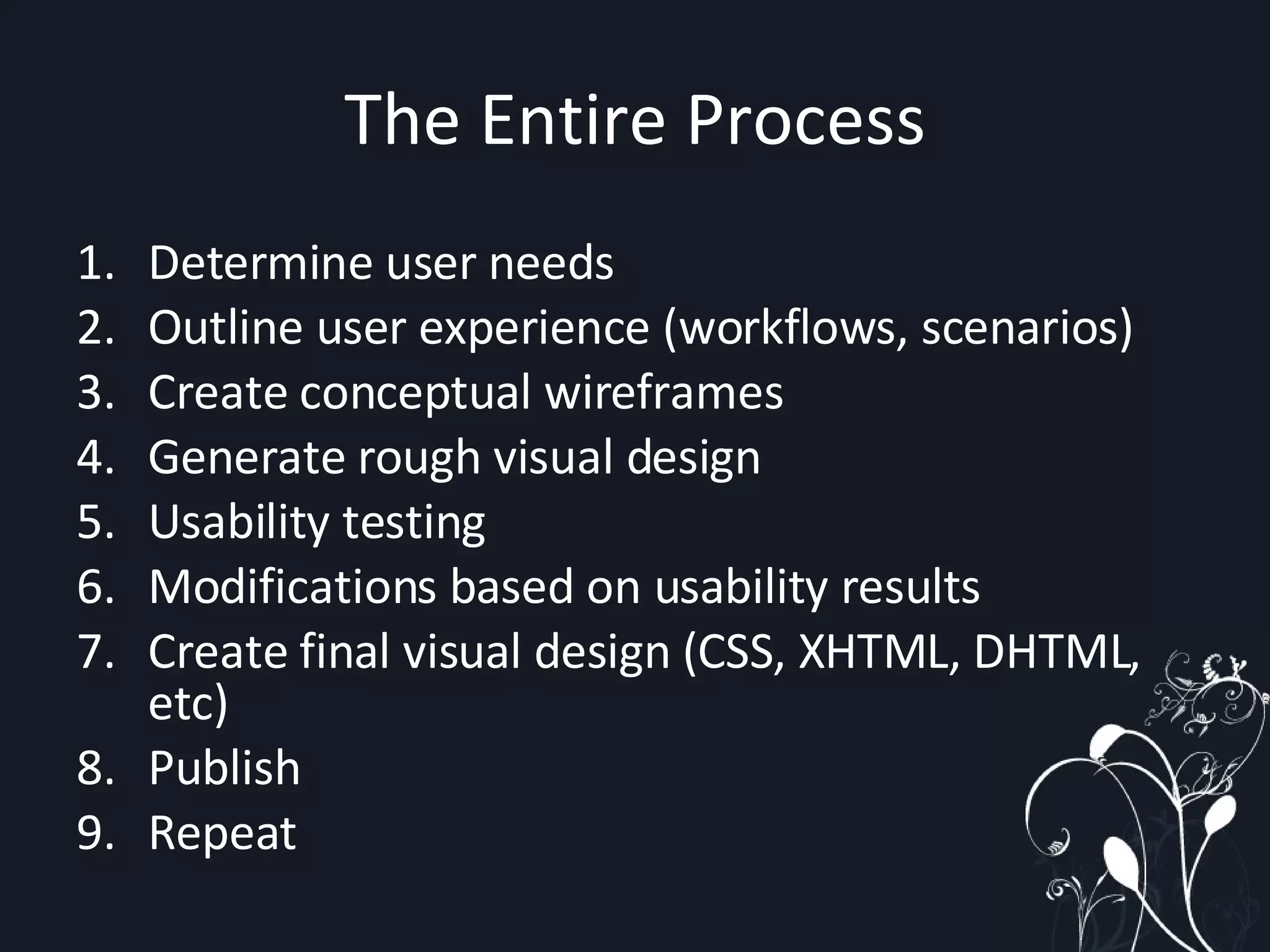 The Entire Process

1. Determine user needs
2. Outline user experience (workflows, scenarios)
3. Create conceptual wireframes
4. Generate rough visual design
5. Usability testing
6. Modifications based on usability results
7. Create final visual design (CSS, XHTML, DHTML, etc)
8. Publish
9. Repeat